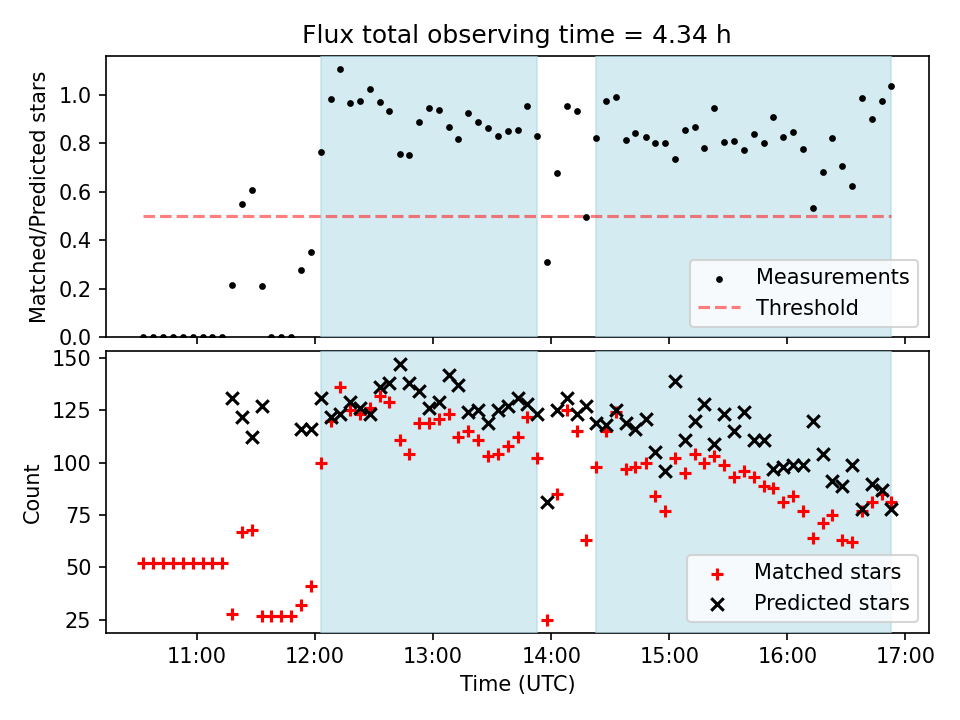 Flux total observing time = 4.34 h

Matched/Predicted stars

1.0
0.8
0.6
0.4
0.2
0.0

Measurements
Threshold

Count

150
125
100
75
50
25

Matched stars
Predicted stars

11:00
12:00
13:00
14:00
15:00
16:00
17:00

Time (UTC)